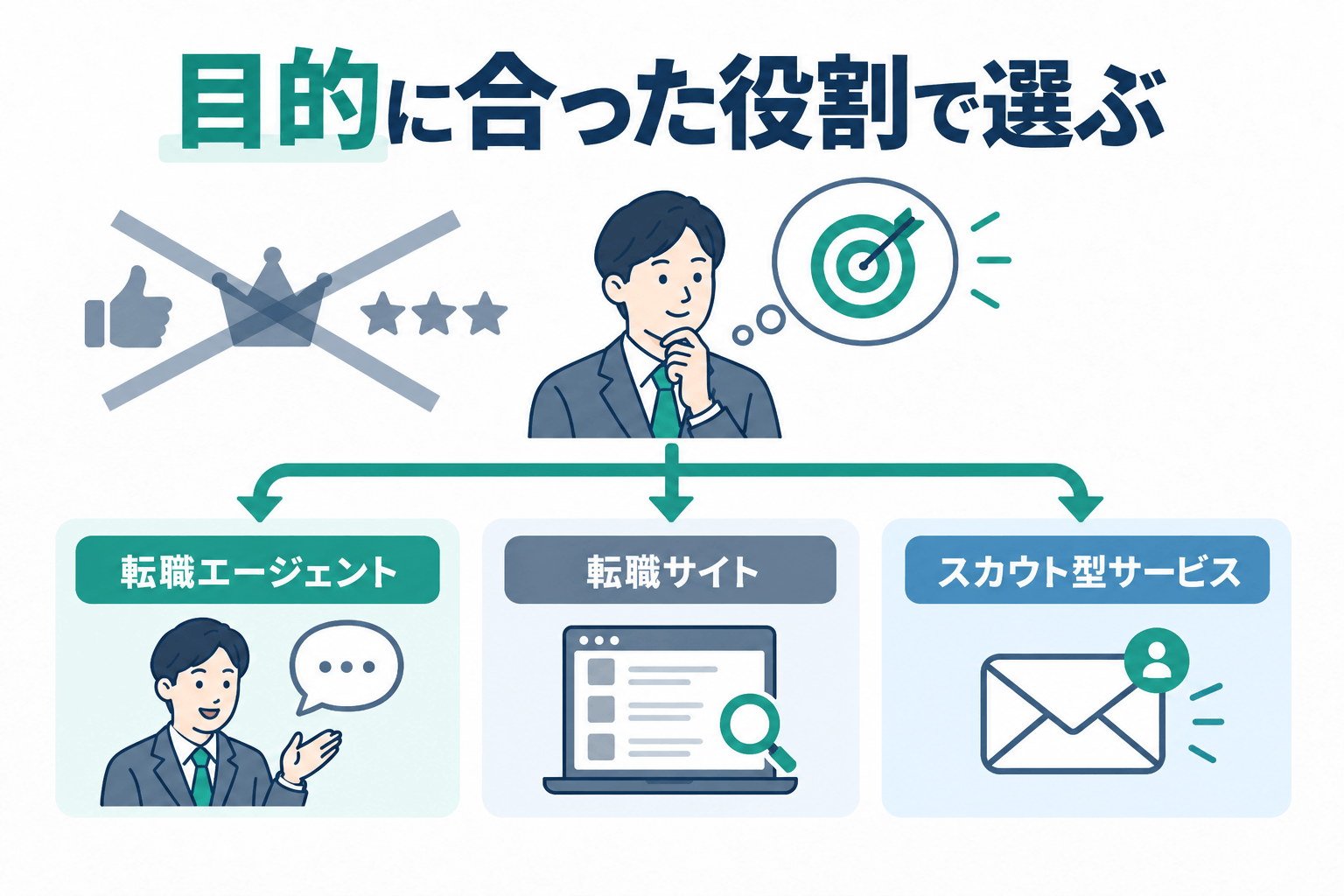 目的に合った役割で選ぶ

転職エージェント

転職サイト

スカウト型サービス